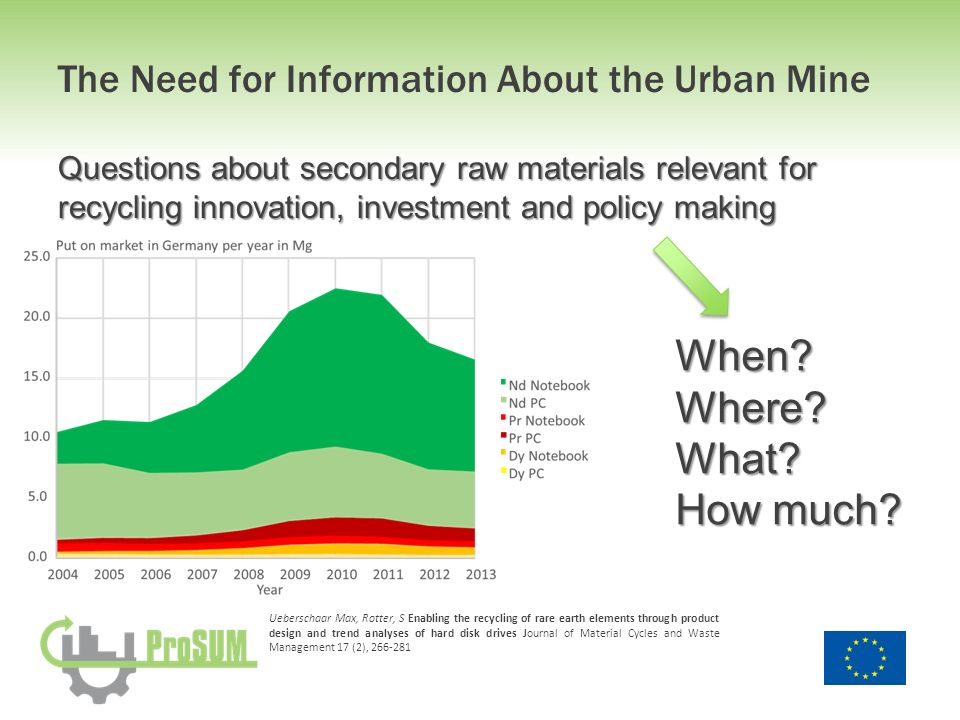 The Need for Information About the Urban Mine

Questions about secondary raw materials relevant for recycling innovation, investment and policy making

Put on market in Germany per year in Mg

25.0
20.0
15.0
10.0
5.0
0.0

2004 2005 2006 2007 2008 2009 2010 2011 2012 2013
Year

Nd Notebook
Nd PC
Pr Notebook
Pr PC
Dy Notebook
Dy PC

When?
Where?
What?
How much?

ProSUM

Ueberschaar Max, Rotter, S Enabling the recycling of rare earth elements through product design and trend analyses of hard disk drives Journal of Material Cycles and Waste Management 17 (2), 266-281